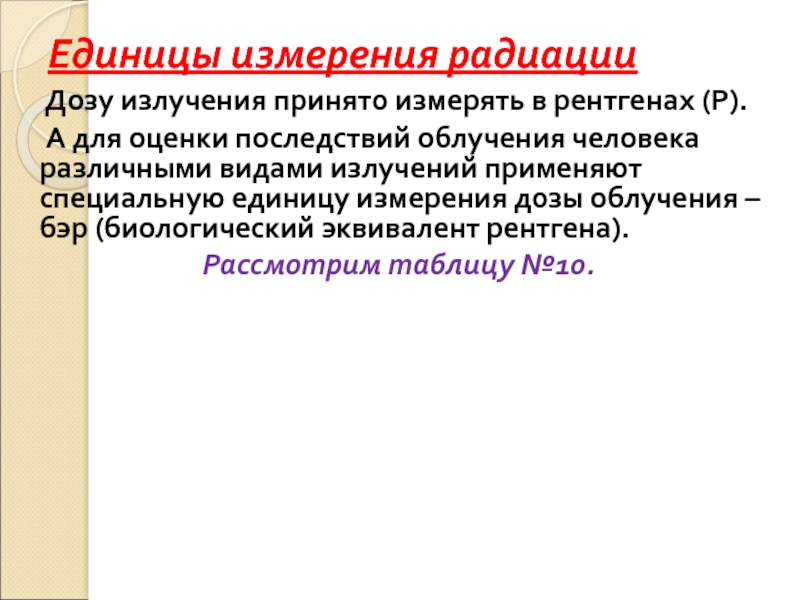 Единицы измерения радиации

Дозу излучения принято измерять в рентгенах (Р).

А для оценки последствий облучения человека различными видами излучений применяют специальную единицу измерения дозы облучения – бэр (биологический эквивалент рентгена).

Рассмотрим таблицу №10.